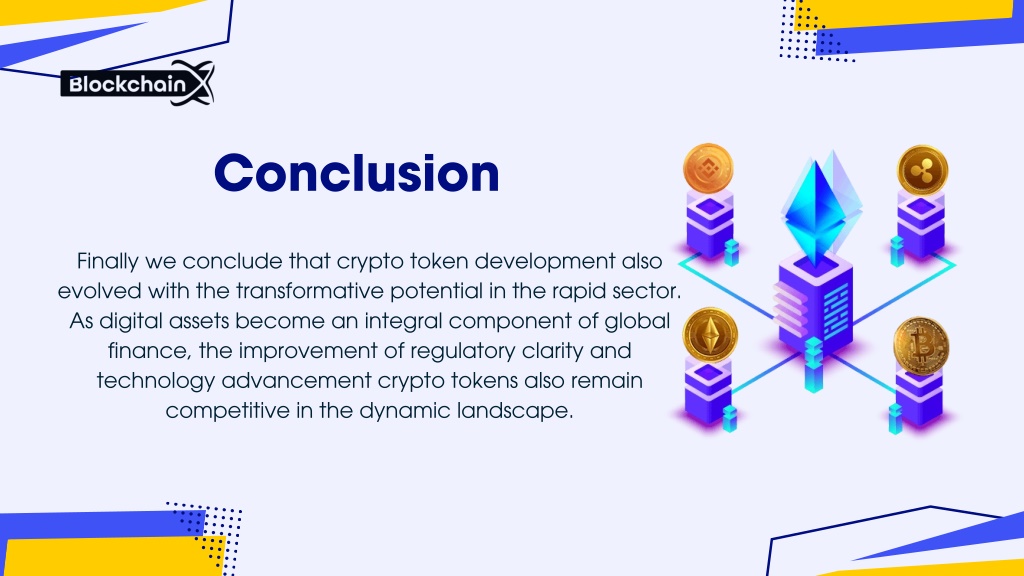 BlockchainX

Conclusion

Finally we conclude that crypto token development also evolved with the transformative potential in the rapid sector. As digital assets become an integral component of global finance, the improvement of regulatory clarity and technology advancement crypto tokens also remain competitive in the dynamic landscape.